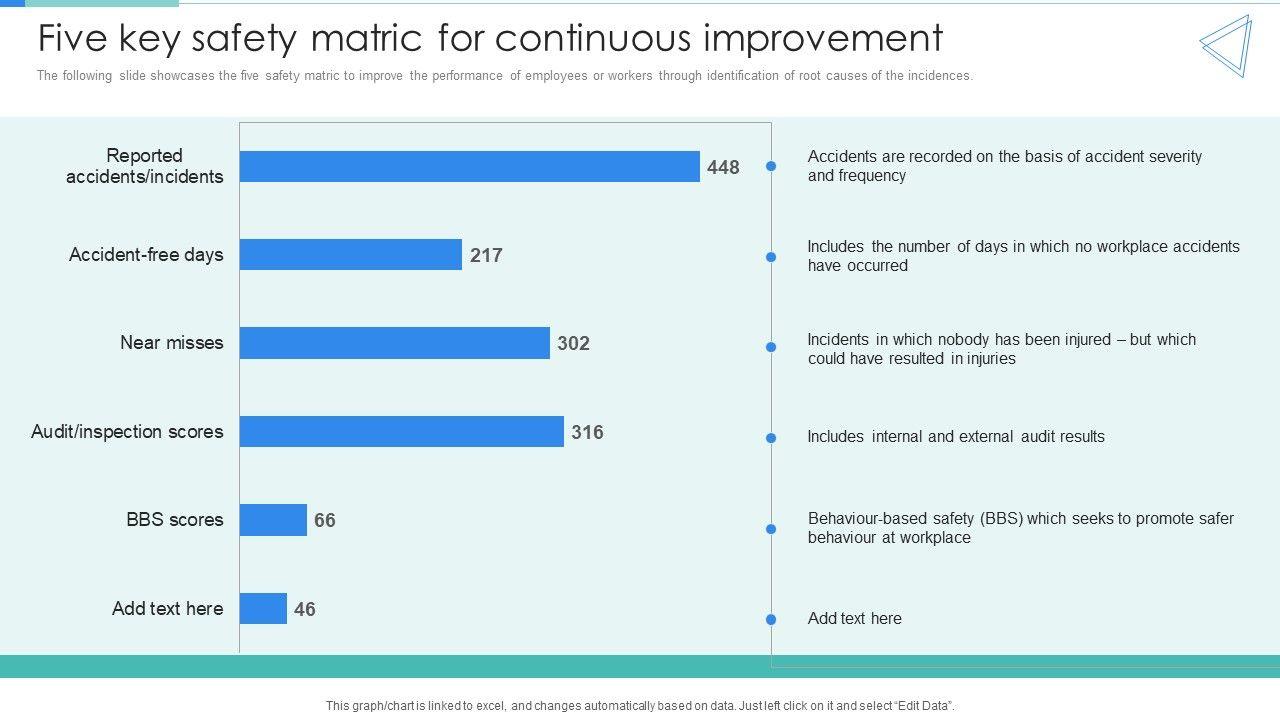 Five key safety matric for continuous improvement

The following slide showcases the five safety matric to improve the performance of employees or workers through identification of root causes of the incidences.

Reported accidents/incidents 448

Accident-free days 217

Near misses 302

Audit/inspection scores 316

BBS scores 66

Add text here 46

Accidents are recorded on the basis of accident severity and frequency

Includes the number of days in which no workplace accidents have occurred

Incidents in which nobody has been injured – but which could have resulted in injuries

Includes internal and external audit results

Behaviour-based safety (BBS) which seeks to promote safer behaviour at workplace

Add text here

This graph/chart is linked to excel, and changes automatically based on data. Just left click on it and select "Edit Data".